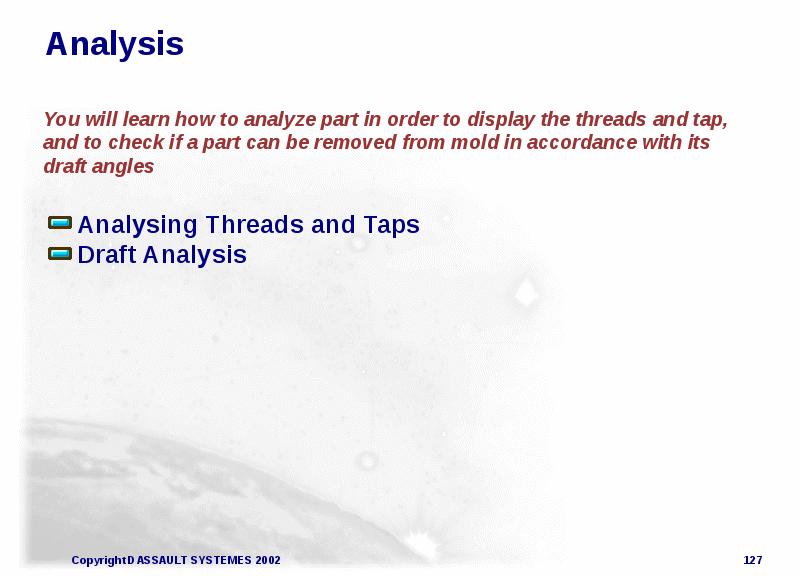 Analysis

You will learn how to analyze part in order to display the threads and tap, and to check if a part can be removed from mold in accordance with its draft angles

Analysing Threads and Taps
Draft Analysis

Copyright DASSAULT SYSTEMES 2002

127